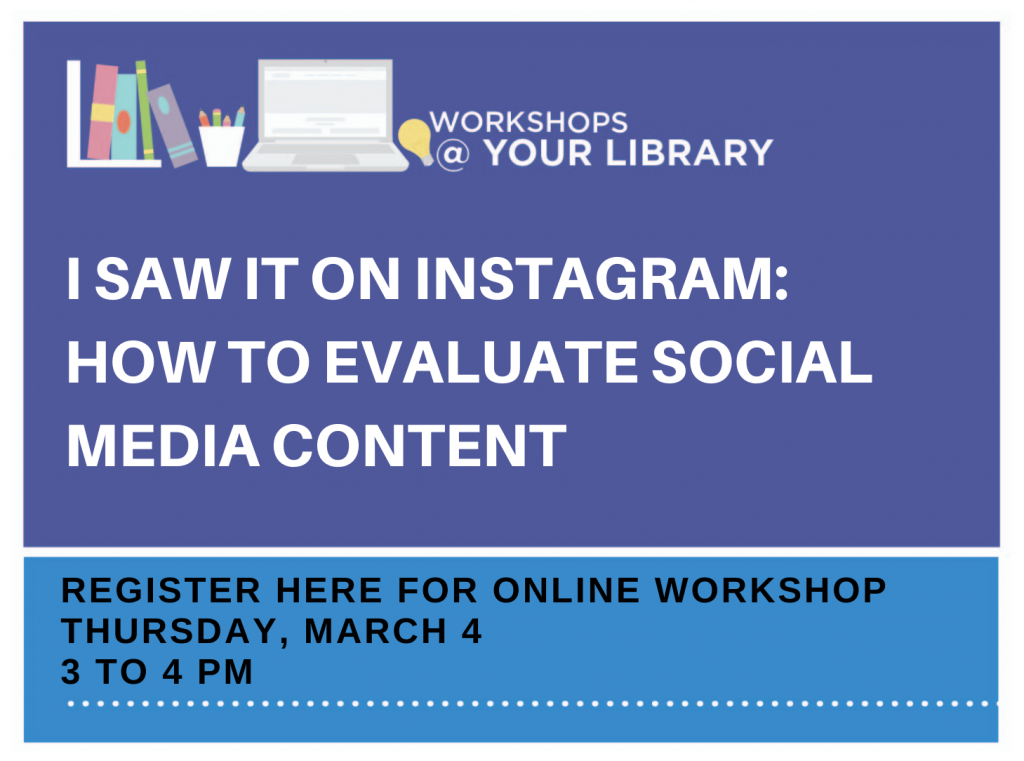 WORKSHOPS @ YOUR LIBRARY

I SAW IT ON INSTAGRAM: HOW TO EVALUATE SOCIAL MEDIA CONTENT

REGISTER HERE FOR ONLINE WORKSHOP
THURSDAY, MARCH 4
3 TO 4 PM